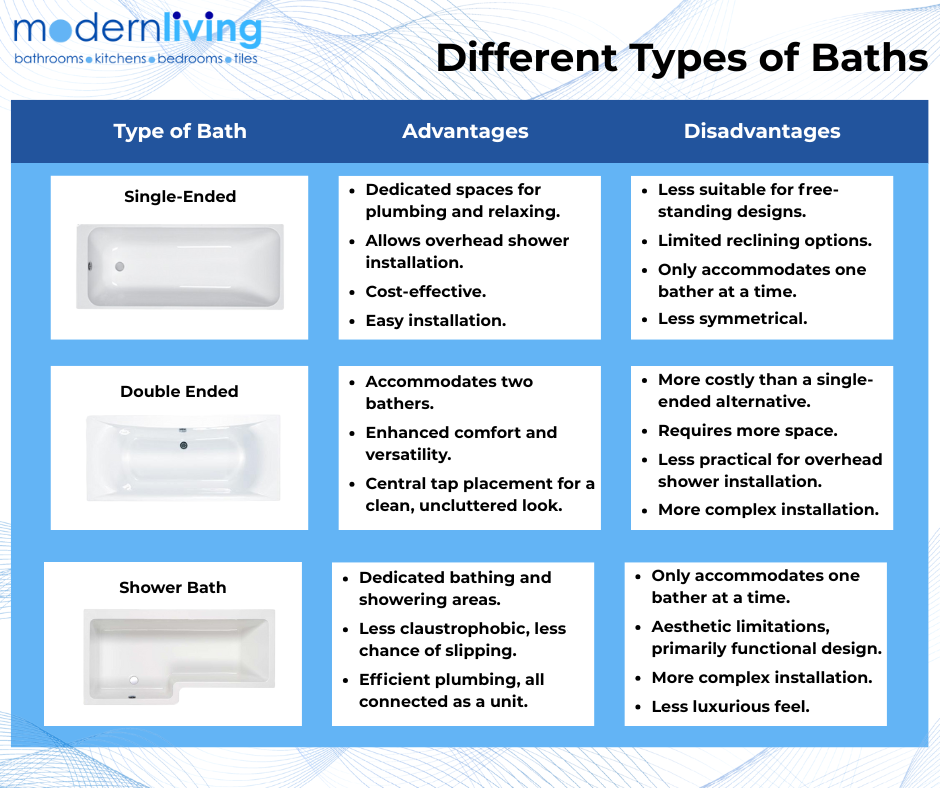 modernliving
bathrooms • kitchens • bedrooms • tiles

Different Types of Baths

| Type of Bath | Advantages | Disadvantages |
|---|---|---|
| Single-Ended | • Dedicated spaces for plumbing and relaxing. • Allows overhead shower installation. • Cost-effective. • Easy installation. | • Less suitable for free-standing designs. • Limited reclining options. • Only accommodates one bather at a time. • Less symmetrical. |
| Double Ended | • Accommodates two bathers. • Enhanced comfort and versatility. • Central tap placement for a clean, uncluttered look. | • More costly than a single-ended alternative. • Requires more space. • Less practical for overhead shower installation. • More complex installation. |
| Shower Bath | • Dedicated bathing and showering areas. • Less claustrophobic, less chance of slipping. • Efficient plumbing, all connected as a unit. | • Only accommodates one bather at a time. • Aesthetic limitations, primarily functional design. • More complex installation. • Less luxurious feel. |